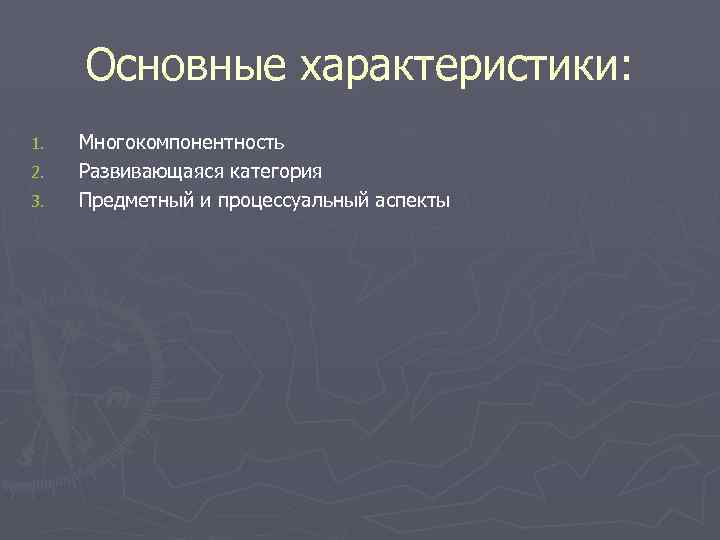 Основные характеристики:

1. Многокомпонентность
2. Развивающаяся категория
3. Предметный и процессуальный аспекты